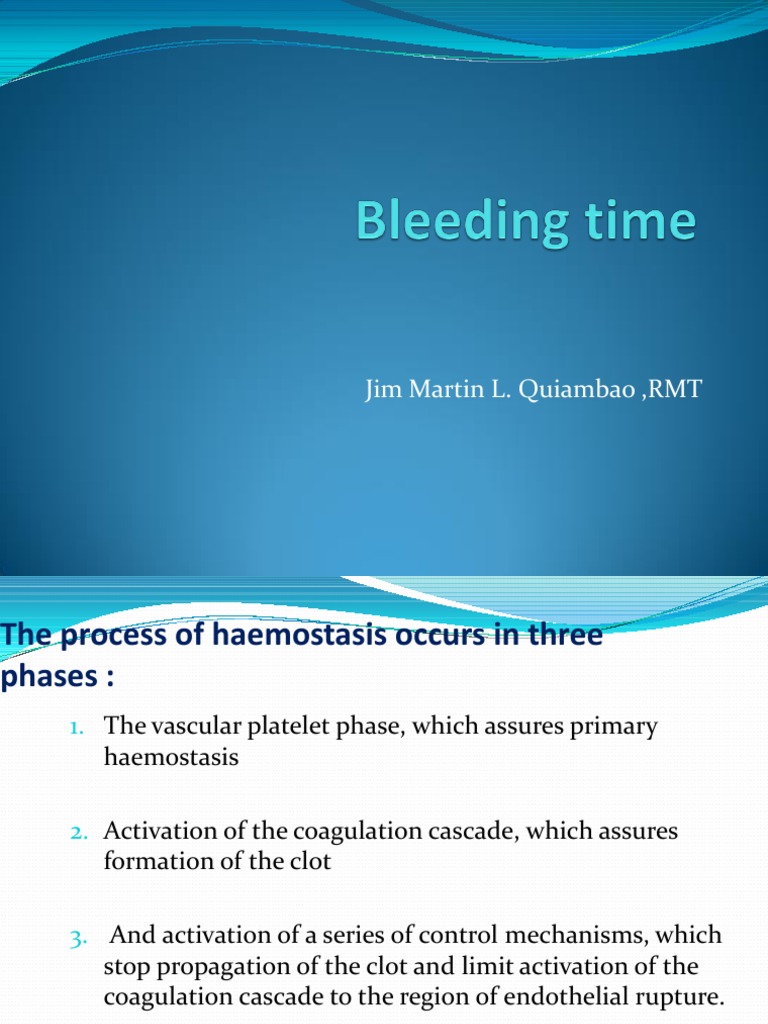 Bleeding time

Jim Martin L. Quiambao ,RMT

The process of haemostasis occurs in three phases :

1. The vascular platelet phase, which assures primary haemostasis

2. Activation of the coagulation cascade, which assures formation of the clot

3. And activation of a series of control mechanisms, which stop propagation of the clot and limit activation of the coagulation cascade to the region of endothelial rupture.